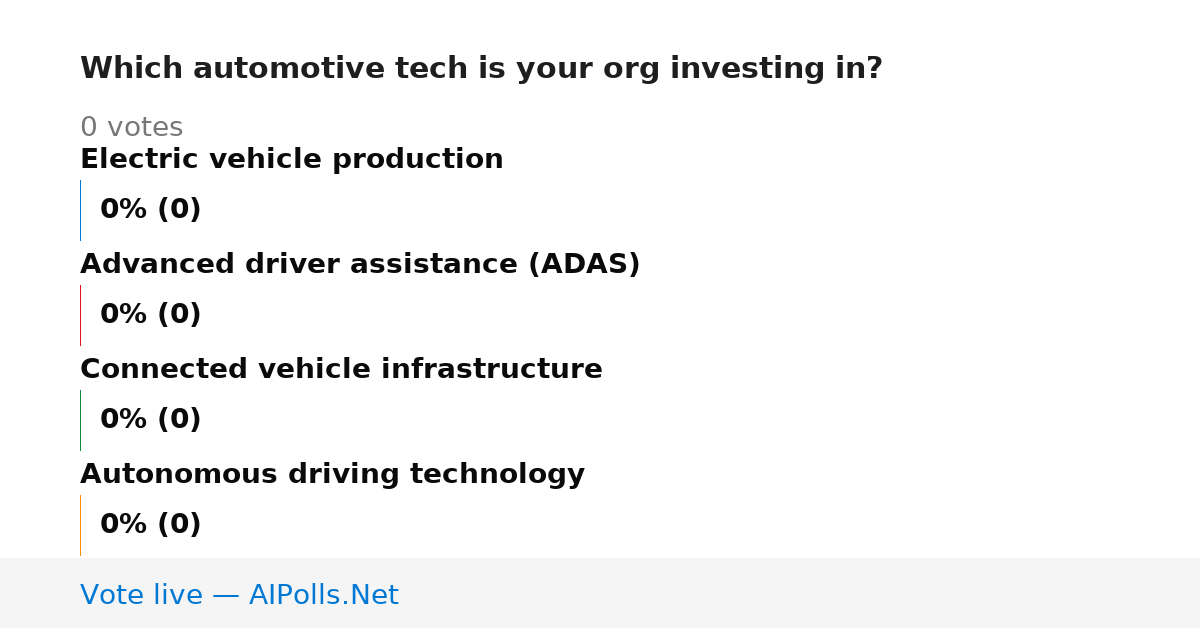 Which automotive tech is your org investing in?

0 votes

Electric vehicle production

0% (0)

Advanced driver assistance (ADAS)

0% (0)

Connected vehicle infrastructure

0% (0)

Autonomous driving technology

0% (0)

Vote live — AIPolls.Net